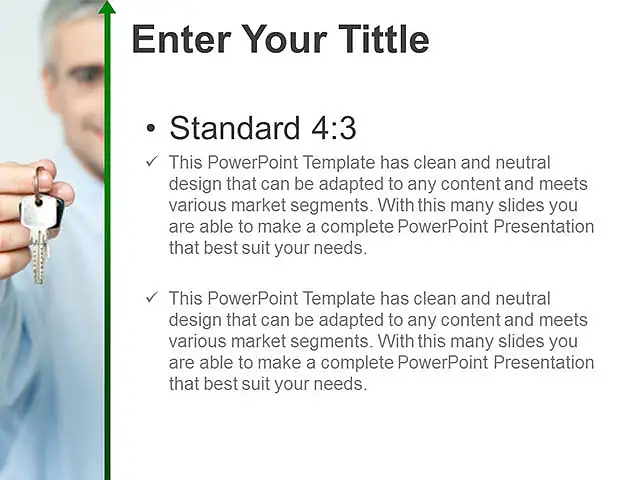 Enter Your Tittle

• Standard 4:3

✓ This PowerPoint Template has clean and neutral design that can be adapted to any content and meets various market segments. With this many slides you are able to make a complete PowerPoint Presentation that best suit your needs.

✓ This PowerPoint Template has clean and neutral design that can be adapted to any content and meets various market segments. With this many slides you are able to make a complete PowerPoint Presentation that best suit your needs.